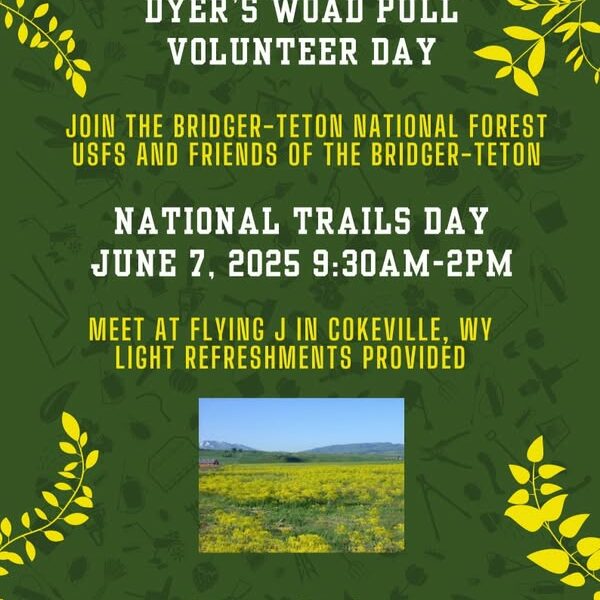 DYER'S WOAD PULL
VOLUNTEER DAY

JOIN THE BRIDGER-TETON NATIONAL FOREST USFS AND FRIENDS OF THE BRIDGER-TETON

NATIONAL TRAILS DAY
JUNE 7, 2025 9:30AM-2PM

MEET AT FLYING J IN COKEVILLE, WY
LIGHT REFRESHMENTS PROVIDED